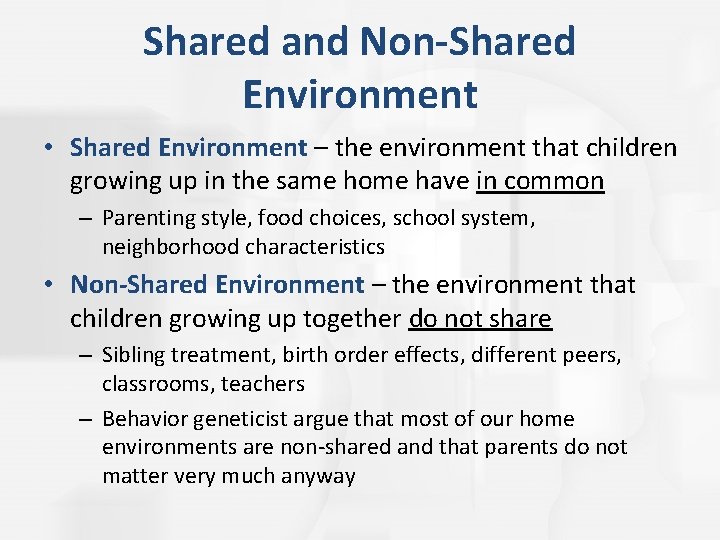 Shared and Non-Shared Environment

• Shared Environment – the environment that children growing up in the same home have in common

– Parenting style, food choices, school system, neighborhood characteristics

• Non-Shared Environment – the environment that children growing up together do not share

– Sibling treatment, birth order effects, different peers, classrooms, teachers

– Behavior geneticist argue that most of our home environments are non-shared and that parents do not matter very much anyway